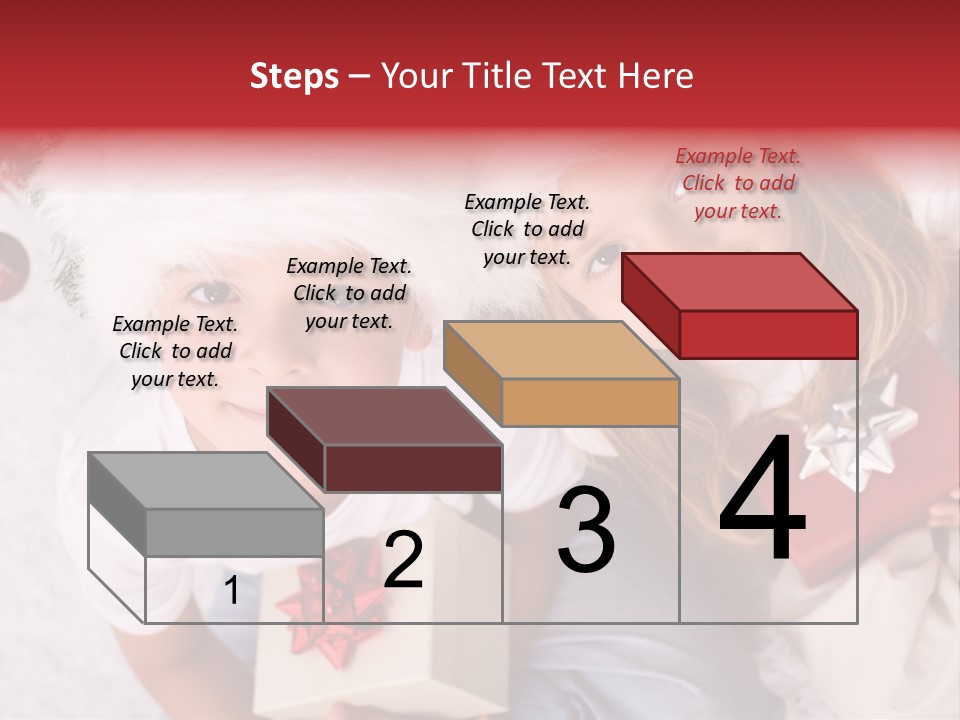 Steps – Your Title Text Here

Example Text. Click to add your text.

Example Text. Click to add your text.

Example Text. Click to add your text.

Example Text. Click to add your text.

1

2

3

4